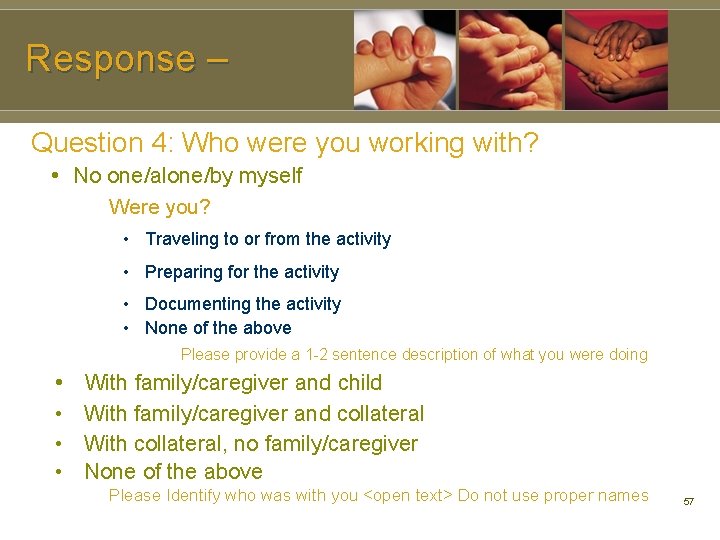 Response –

Question 4: Who were you working with?

• No one/alone/by myself

Were you?

• Traveling to or from the activity
• Preparing for the activity
• Documenting the activity
• None of the above

Please provide a 1-2 sentence description of what you were doing

• With family/caregiver and child
• With family/caregiver and collateral
• With collateral, no family/caregiver
• None of the above

Please Identify who was with you <open text> Do not use proper names

57